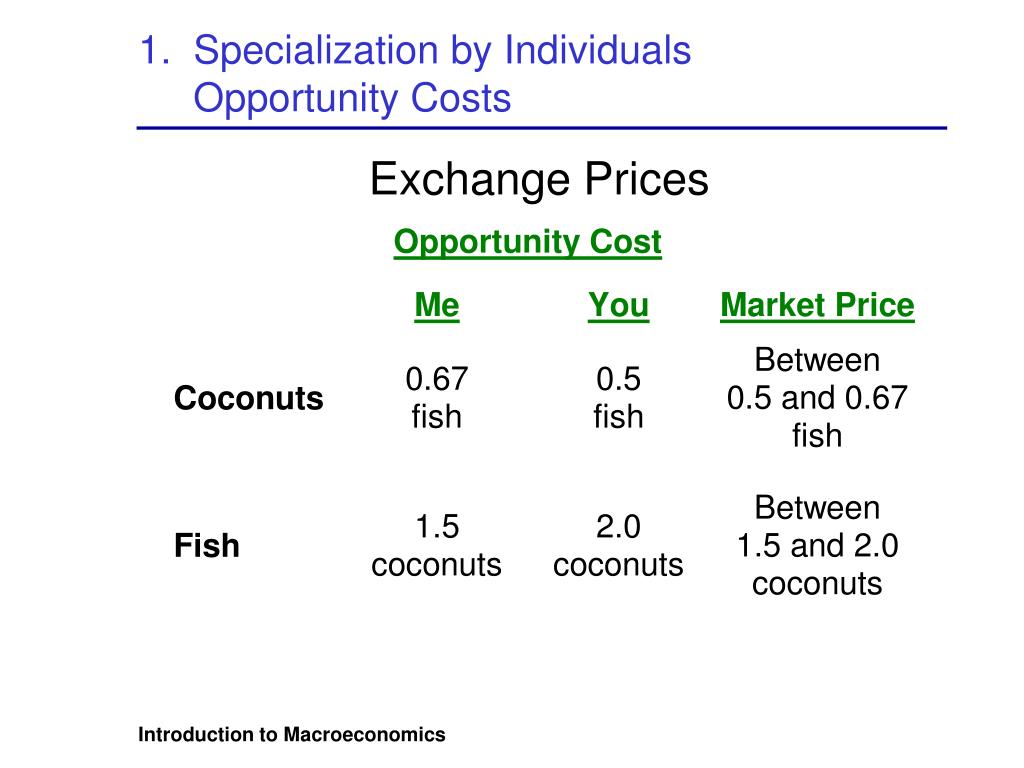 1. Specialization by Individuals
Opportunity Costs

Exchange Prices

Opportunity Cost

| | Me | You | Market Price |
|---|---|---|---|
| Coconuts | 0.67 fish | 0.5 fish | Between 0.5 and 0.67 fish |
| Fish | 1.5 coconuts | 2.0 coconuts | Between 1.5 and 2.0 coconuts |

Introduction to Macroeconomics